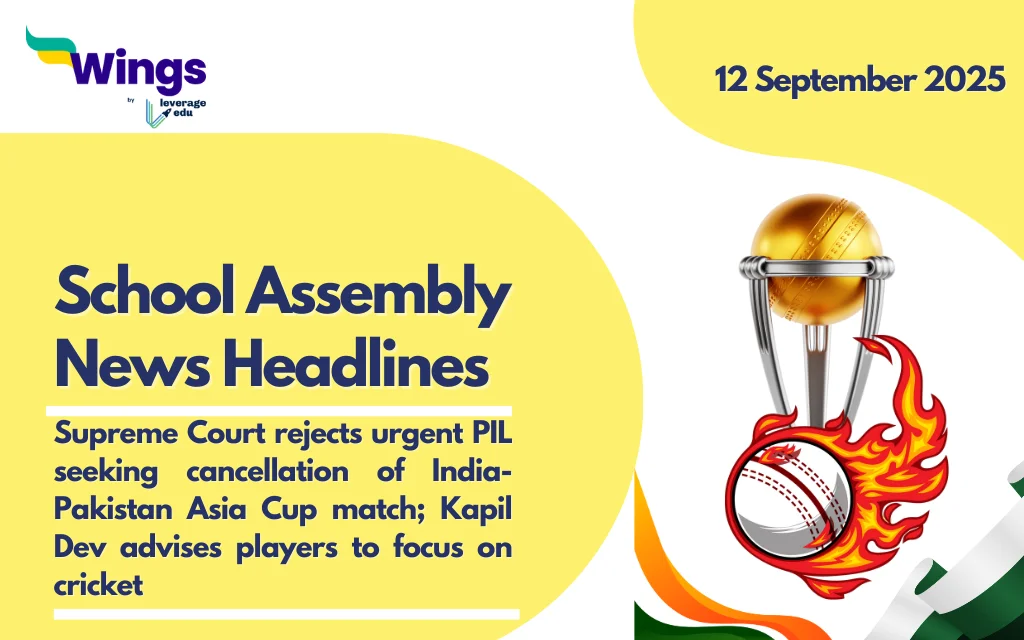 Wings
by leverage edu

12 September 2025

School Assembly News Headlines

Supreme Court rejects urgent PIL seeking cancellation of India-Pakistan Asia Cup match; Kapil Dev advises players to focus on cricket